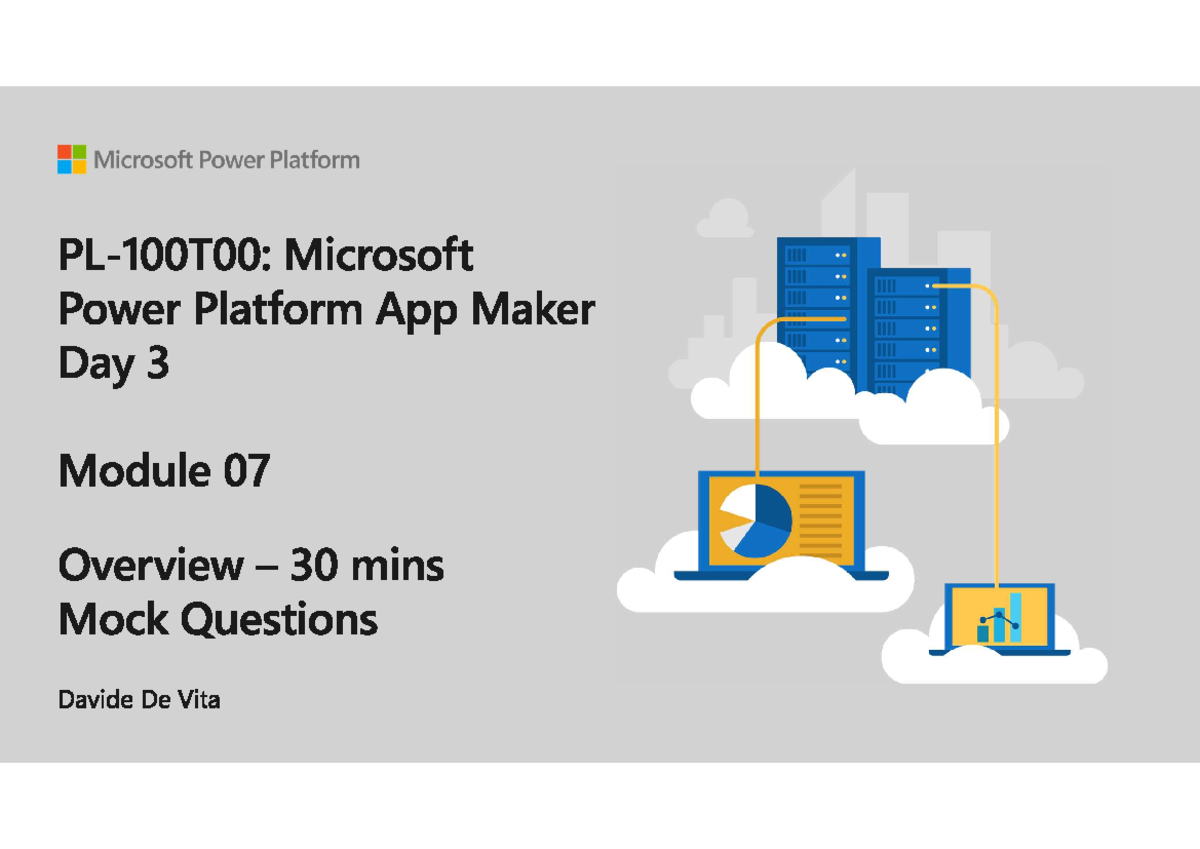 Microsoft Power Platform

PL-100T00: Microsoft Power Platform App Maker Day 3

Module 07

Overview – 30 mins Mock Questions

Davide De Vita